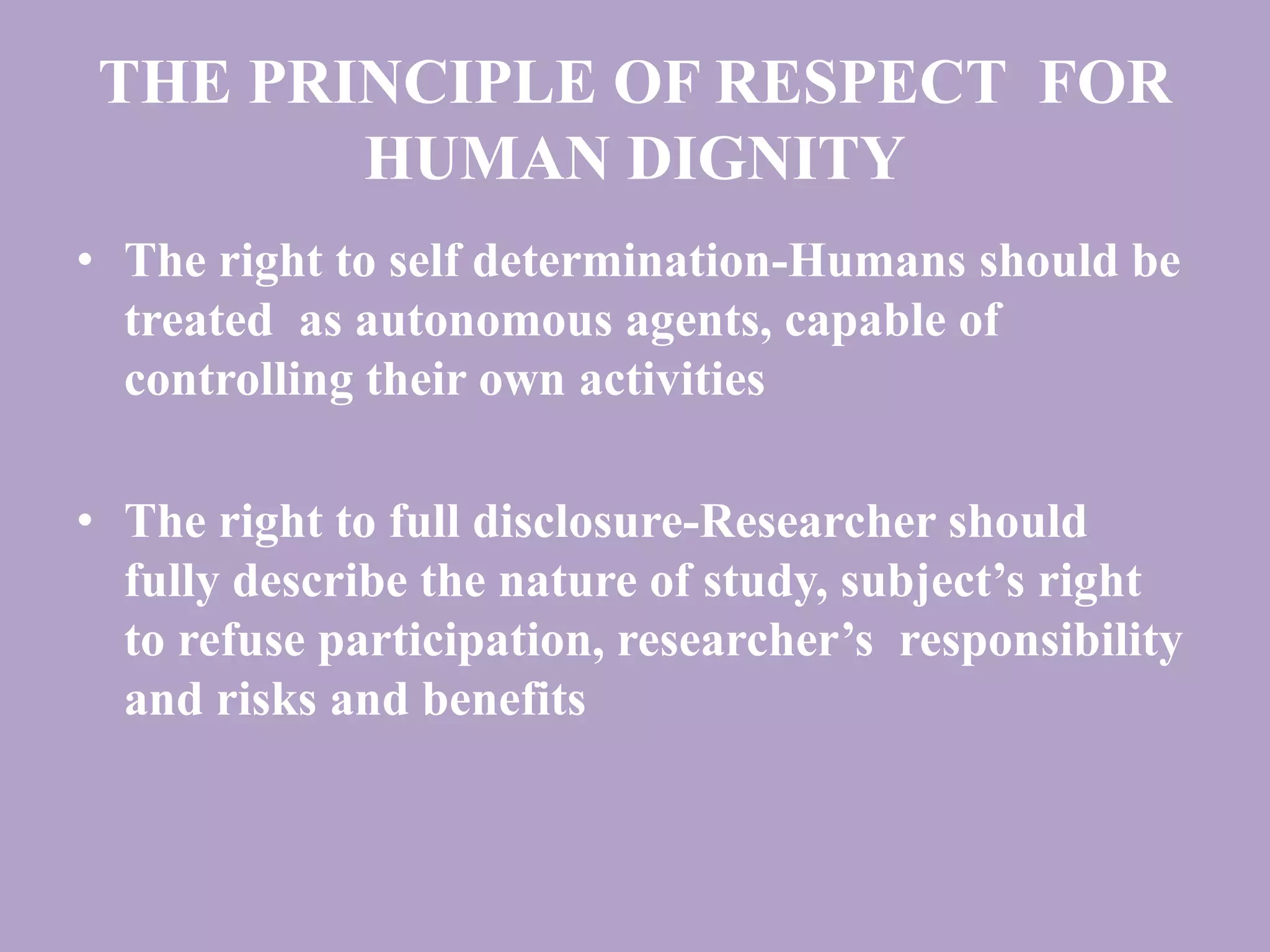 THE PRINCIPLE OF RESPECT FOR HUMAN DIGNITY

• The right to self determination-Humans should be treated as autonomous agents, capable of controlling their own activities

• The right to full disclosure-Researcher should fully describe the nature of study, subject’s right to refuse participation, researcher’s responsibility and risks and benefits